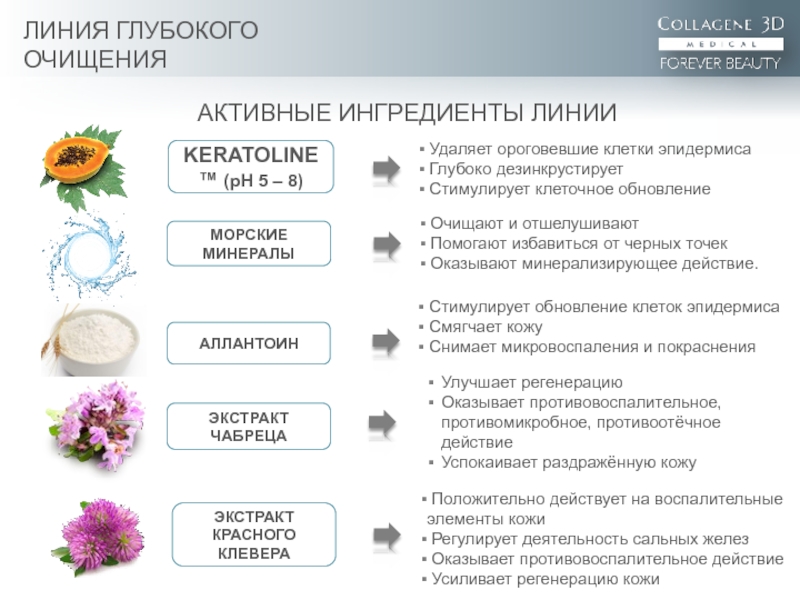 ЛИНИЯ ГЛУБОКОГО ОЧИЩЕНИЯ

COLLAGENE 3D
MEDICAL
FOREVER BEAUTY

АКТИВНЫЕ ИНГРЕДИЕНТЫ ЛИНИИ

KERATOLINE ™ (pH 5 – 8)

▪ Удаляет ороговевшие клетки эпидермиса
▪ Глубоко дезинкрустирует
▪ Стимулирует клеточное обновление

МОРСКИЕ МИНЕРАЛЫ

▪ Очищают и отшелушивают
▪ Помогают избавиться от черных точек
▪ Оказывают минерализирующее действие.

АЛЛАНТОИН

▪ Стимулирует обновление клеток эпидермиса
▪ Смягчает кожу
▪ Снимает микровоспаления и покраснения

ЭКСТРАКТ ЧАБРЕЦА

▪ Улучшает регенерацию
▪ Оказывает противовоспалительное, противомикробное, противоотёчное действие
▪ Успокаивает раздражённую кожу

ЭКСТРАКТ КРАСНОГО КЛЕВЕРА

▪ Положительно действует на воспалительные элементы кожи
▪ Регулирует деятельность сальных желез
▪ Оказывает противовоспалительное действие
▪ Усиливает регенерацию кожи